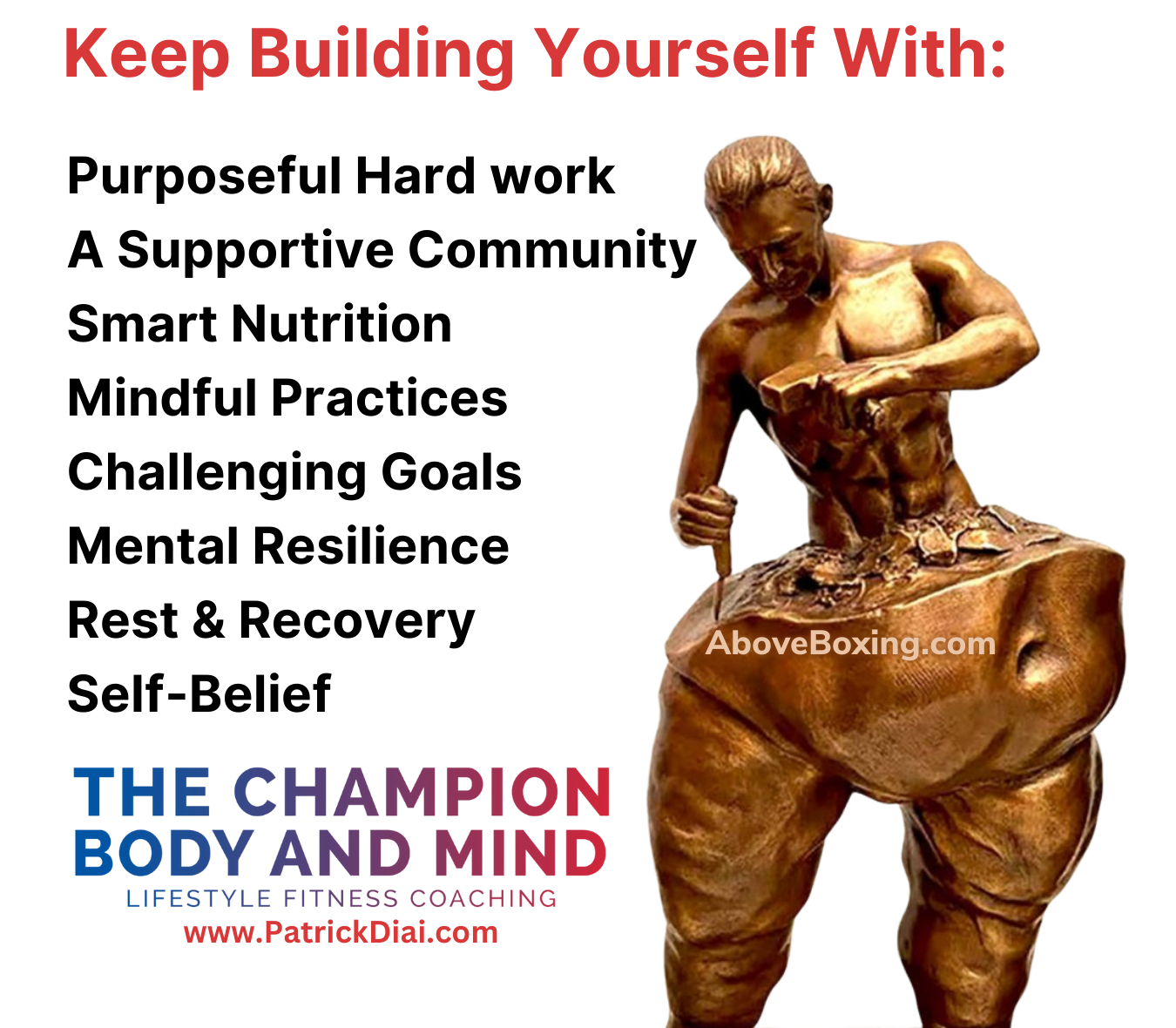 Keep Building Yourself With:

Purposeful Hard work
A Supportive Community
Smart Nutrition
Mindful Practices
Challenging Goals
Mental Resilience
Rest & Recovery
Self-Belief

AboveBoxing.com

THE CHAMPION
BODY AND MIND
LIFESTYLE FITNESS COACHING
www.PatrickDiai.com